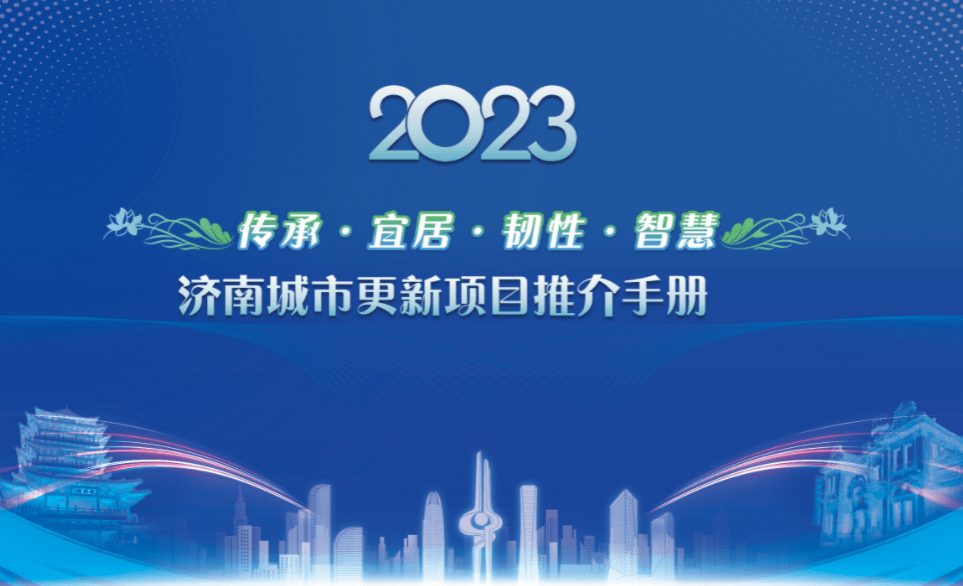 2023

传承 · 宜居 · 韧性 · 智慧

济南城市更新项目推介手册